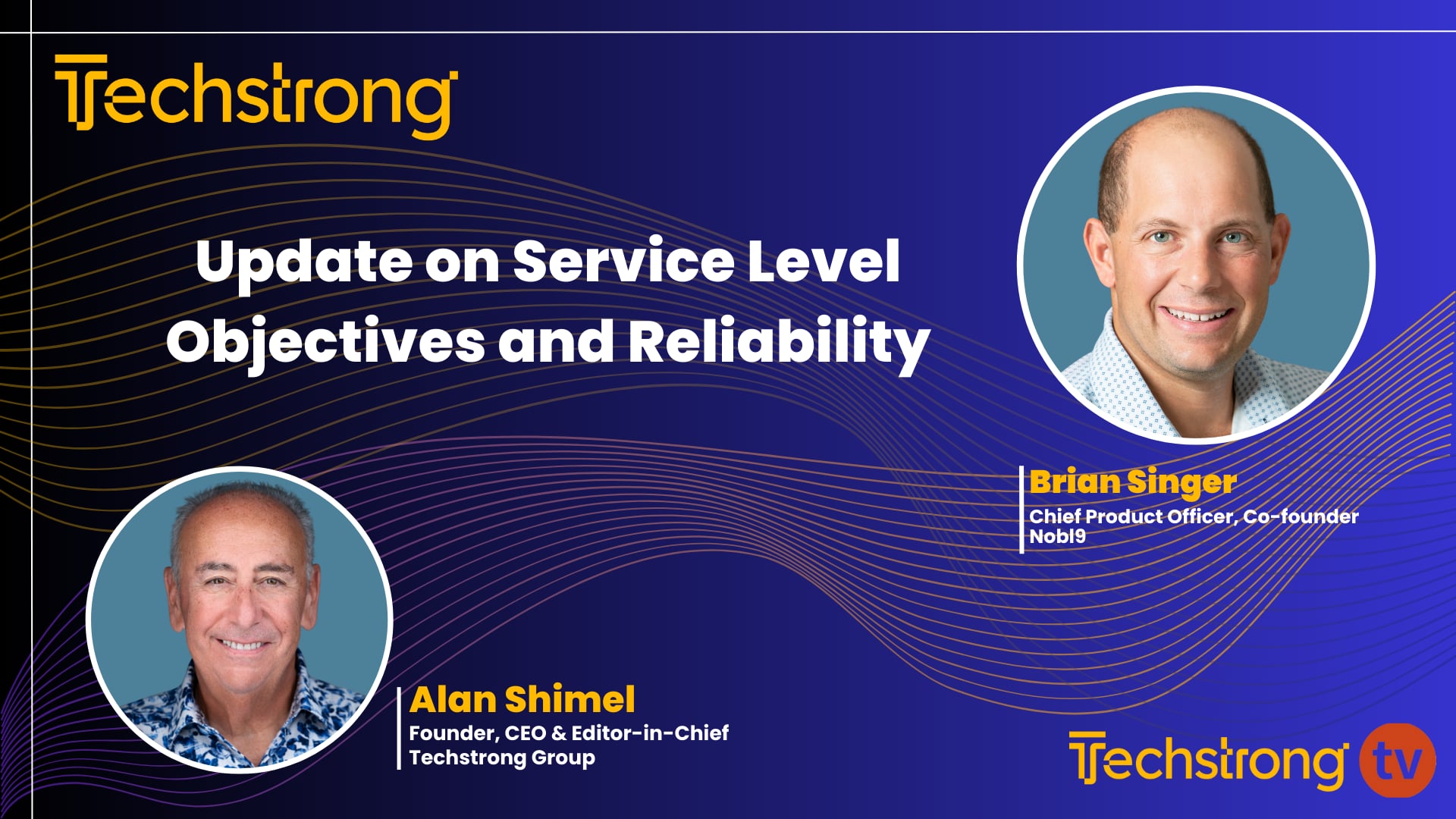 Techstrong

Update on Service Level Objectives and Reliability

Brian Singer
Chief Product Officer, Co-founder
Nobl9

Alan Shimel
Founder, CEO & Editor-in-Chief
Techstrong Group

Techstrong tv